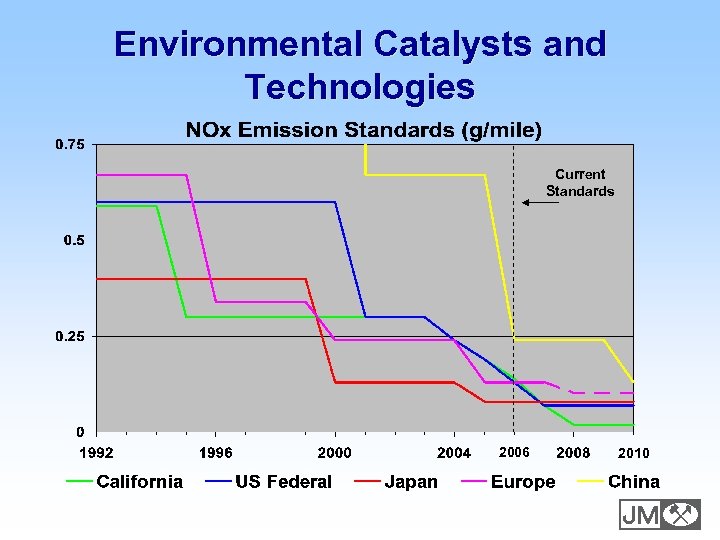 Environmental Catalysts and Technologies

NOx Emission Standards (g/mile)

0.75
0.5
0.25
0

Current Standards

1992
1996
2000
2004
2006
2008
2010

California
US Federal
Japan
Europe
China

JM